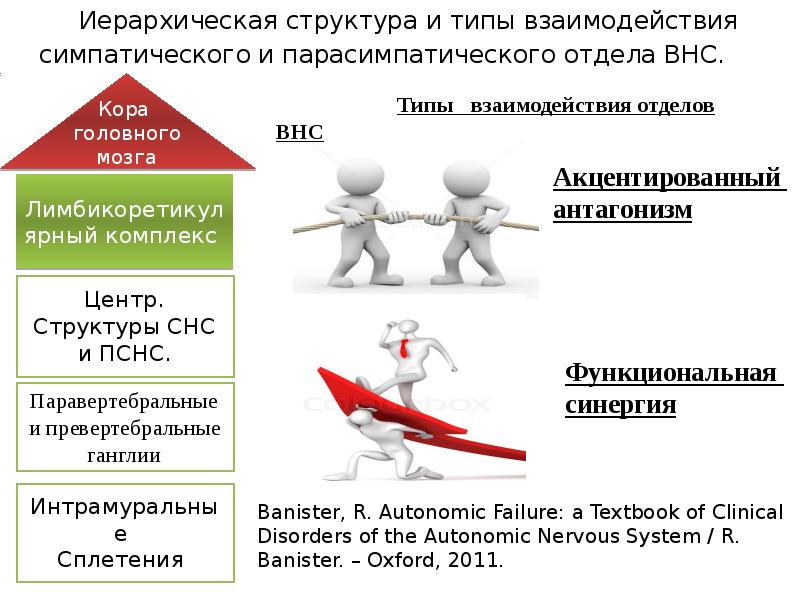 Иерархическая структура и типы взаимодействия симпатического и парасимпатического отдела ВНС.

Кора головного мозга

Лимбикоретикулярный комплекс

Центр. Структуры СНС и ПСНС.

Паравертебральные и превертебральные ганглии

Интрамуральные Сплетения

Типы взаимодействия отделов ВНС

Акцентированный антагонизм

colourbox

Функциональная синергия

Banister, R. Autonomic Failure: a Textbook of Clinical Disorders of the Autonomic Nervous System / R. Banister. – Oxford, 2011.